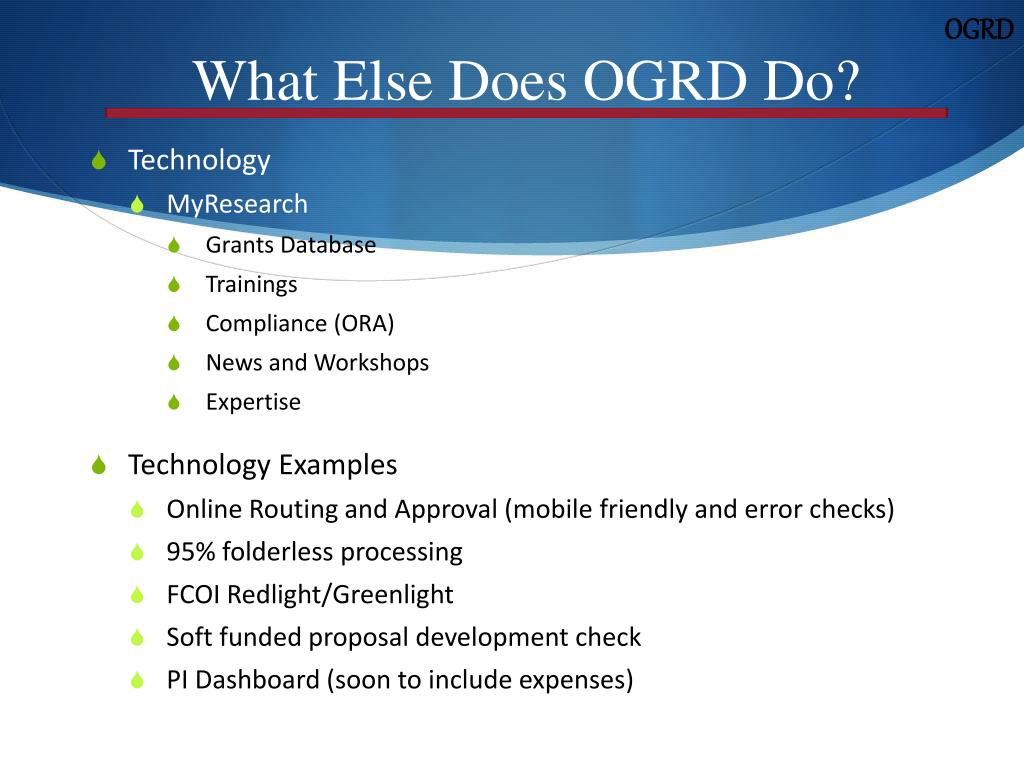 OGRD

What Else Does OGRD Do?

Technology

MyResearch

Grants Database

Trainings

Compliance (ORA)

News and Workshops

Expertise

Technology Examples

Online Routing and Approval (mobile friendly and error checks)

95% folderless processing

FCOI Redlight/Greenlight

Soft funded proposal development check

PI Dashboard (soon to include expenses)